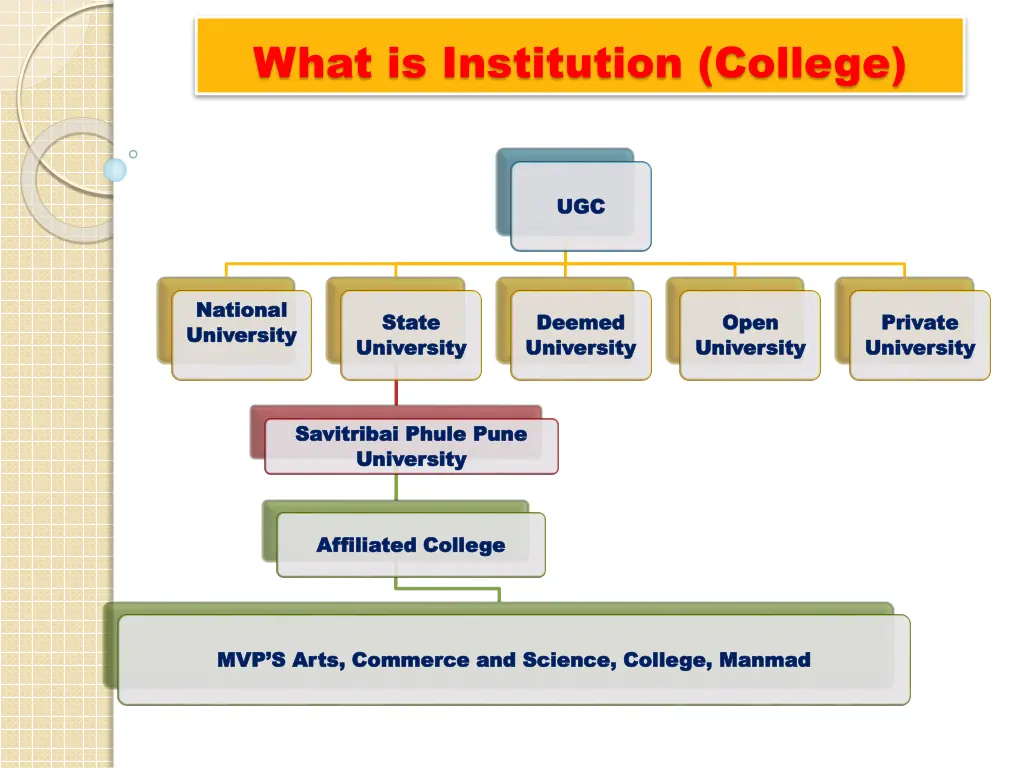 What is Institution (College)

UGC

National University

State University

Deemed University

Open University

Private University

Savitribai Phule Pune University

Affiliated College

MVP'S Arts, Commerce and Science, College, Manmad